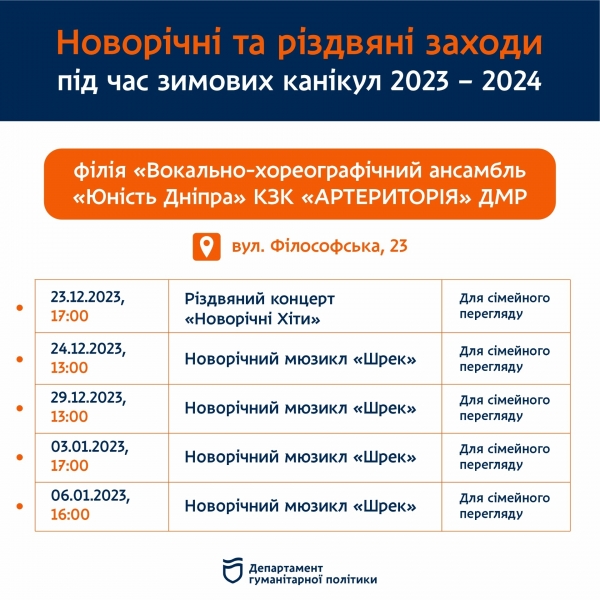 Новорічні та різдвяні заходи
під час зимових канікул 2023 – 2024

філія «Вокально-хореографічний ансамбль «Юність Дніпра» КЗК «АРТЕРИТОРІЯ» ДМР

вул. Філософська, 23

| | | |
|---|---|---|
| 23.12.2023, 17:00 | Різдвяний концерт «Новорічні Хіти» | Для сімейного перегляду |
| 24.12.2023, 13:00 | Новорічний мюзикл «Шрек» | Для сімейного перегляду |
| 29.12.2023, 13:00 | Новорічний мюзикл «Шрек» | Для сімейного перегляду |
| 03.01.2023, 17:00 | Новорічний мюзикл «Шрек» | Для сімейного перегляду |
| 06.01.2023, 16:00 | Новорічний мюзикл «Шрек» | Для сімейного перегляду |

Департамент гуманітарної політики